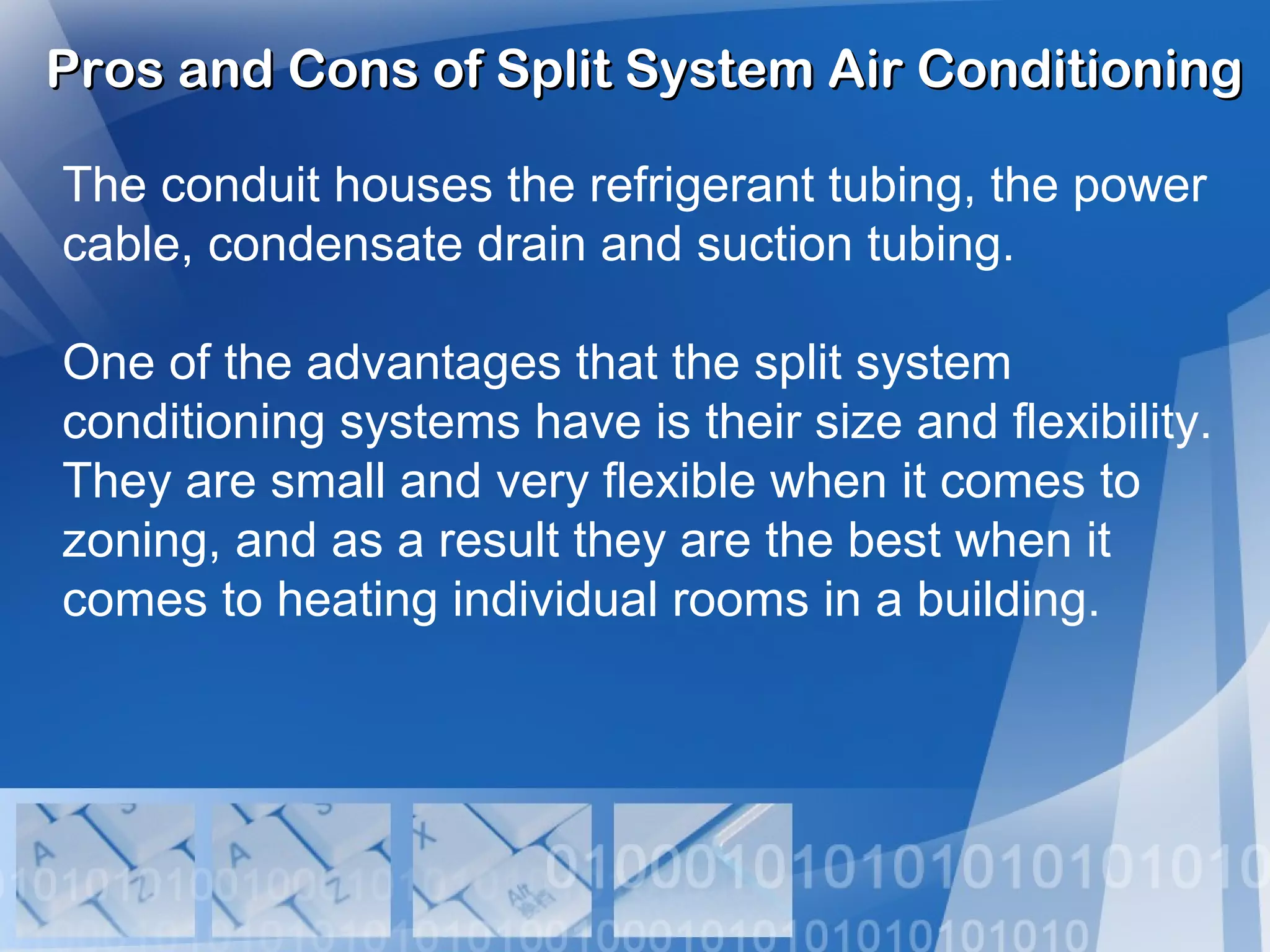 Pros and Cons of Split System Air Conditioning

The conduit houses the refrigerant tubing, the power cable, condensate drain and suction tubing.

One of the advantages that the split system conditioning systems have is their size and flexibility. They are small and very flexible when it comes to zoning, and as a result they are the best when it comes to heating individual rooms in a building.